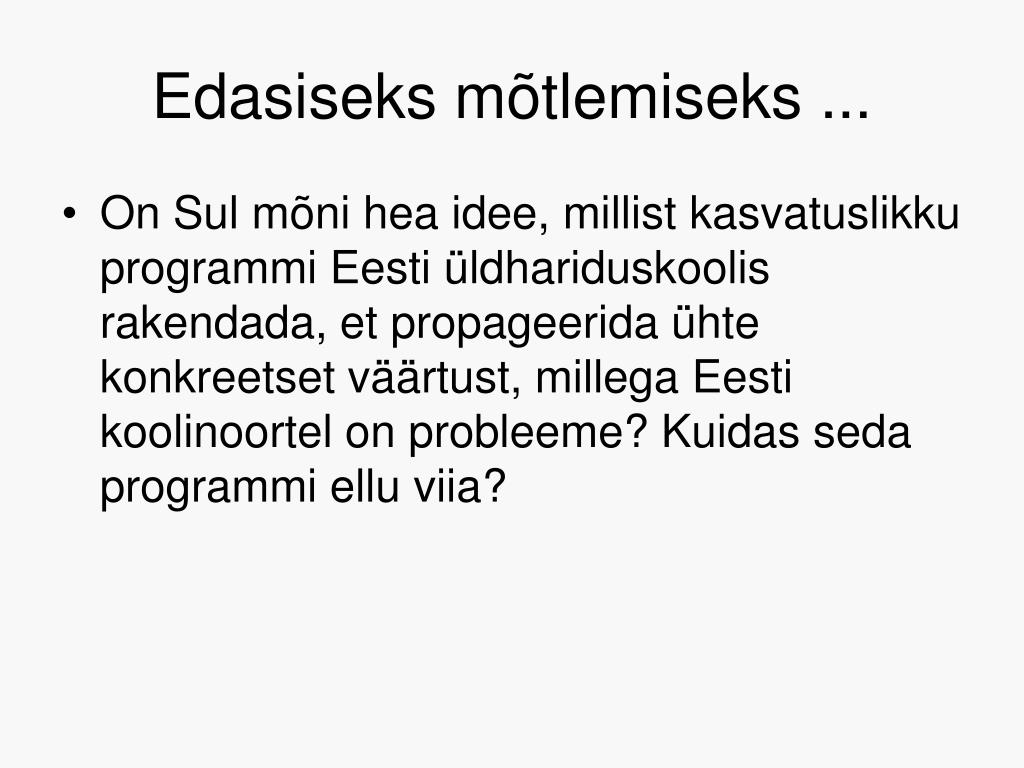 Edasiseks mõtlemiseks ...

• On Sul mõni hea idee, millist kasvatuslikku programmi Eesti üldhariduskoolis rakendada, et propageerida ühte konkreetset väärtust, millega Eesti koolinoortel on probleeme? Kuidas seda programmi ellu viia?